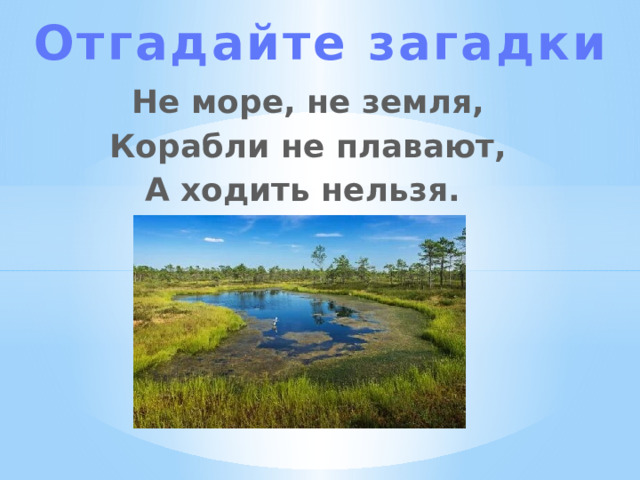 Отгадайте загадки

Не море, не земля,
Корабли не плавают,
А ходить нельзя.